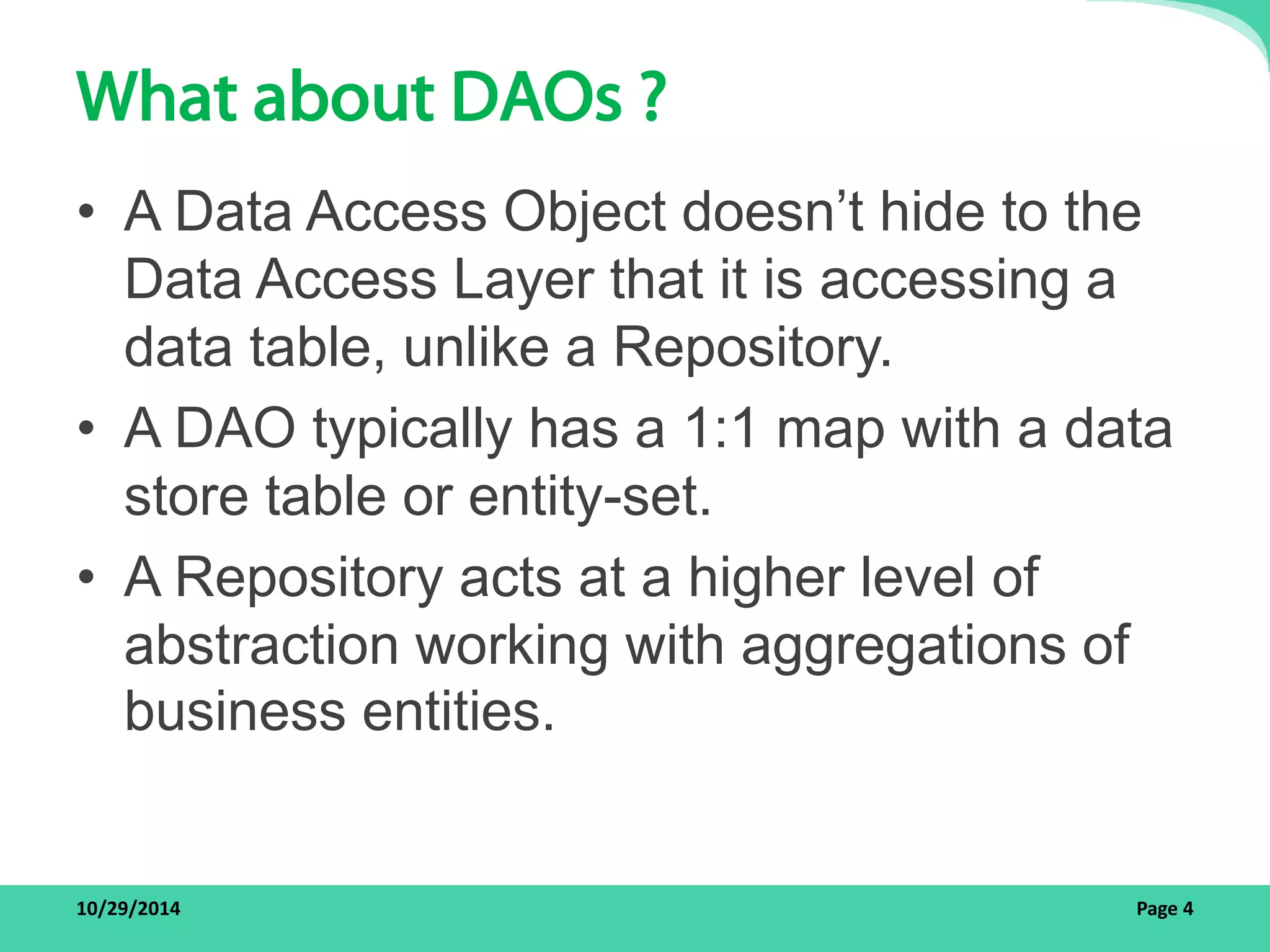 What about DAOs ?

• A Data Access Object doesn’t hide to the Data Access Layer that it is accessing a data table, unlike a Repository.
• A DAO typically has a 1:1 map with a data store table or entity-set.
• A Repository acts at a higher level of abstraction working with aggregations of business entities.

10/29/2014

Page 4